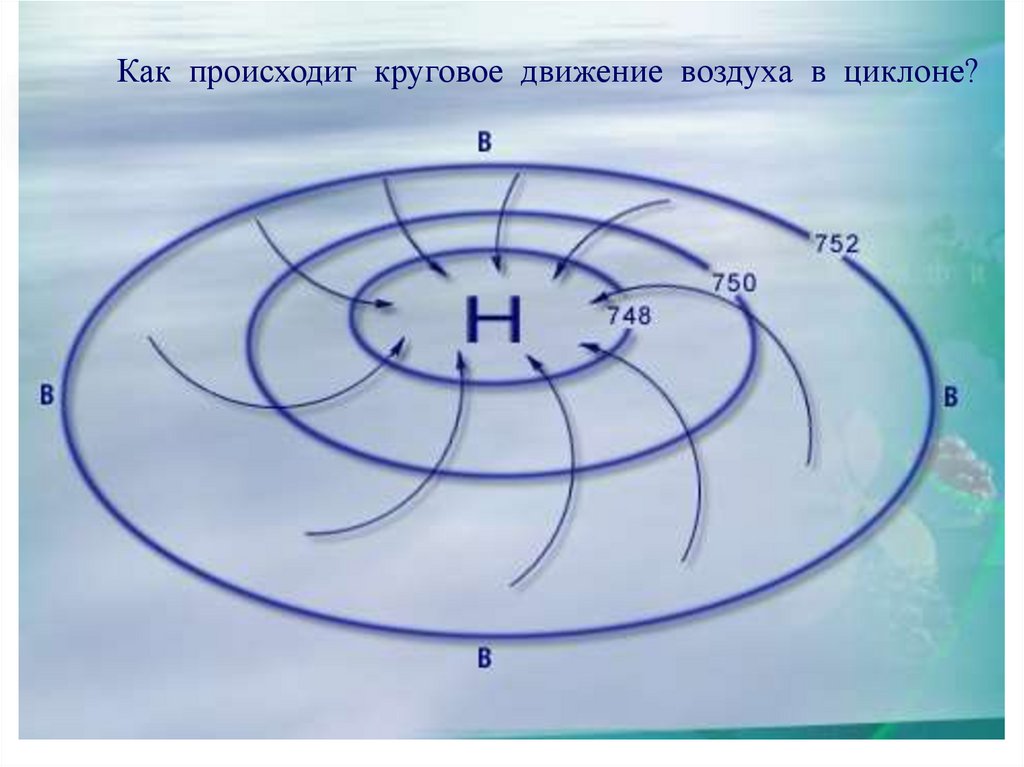 Как происходит круговое движение воздуха в циклоне?

В

752

750

748

Н

В

В

В